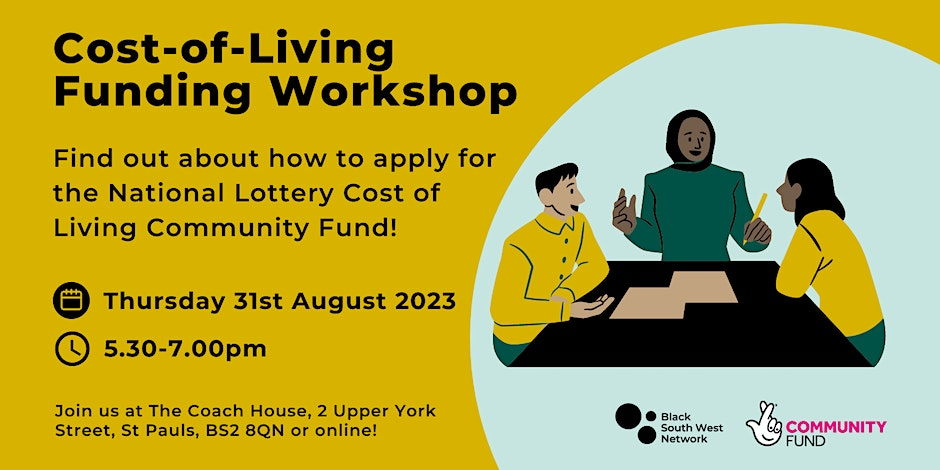 Cost-of-Living Funding Workshop

Find out about how to apply for the National Lottery Cost of Living Community Fund!

Thursday 31st August 2023

5.30-7.00pm

Join us at The Coach House, 2 Upper York Street, St Pauls, BS2 8QN or online!

Black South West Network

COMMUNITY FUND